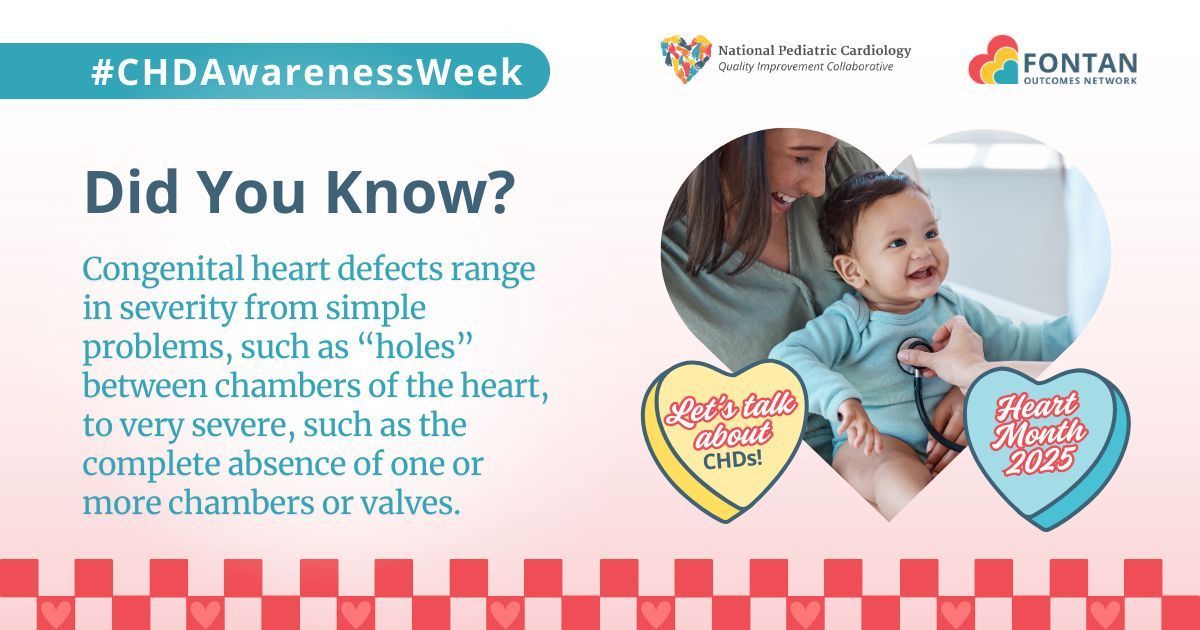 #CHDAwarenessWeek

National Pediatric Cardiology
Quality Improvement Collaborative

FONTAN
OUTCOMES NETWORK

Did You Know?

Congenital heart defects range in severity from simple problems, such as “holes” between chambers of the heart, to very severe, such as the complete absence of one or more chambers or valves.

Let's talk about CHDs!

Heart Month 2025